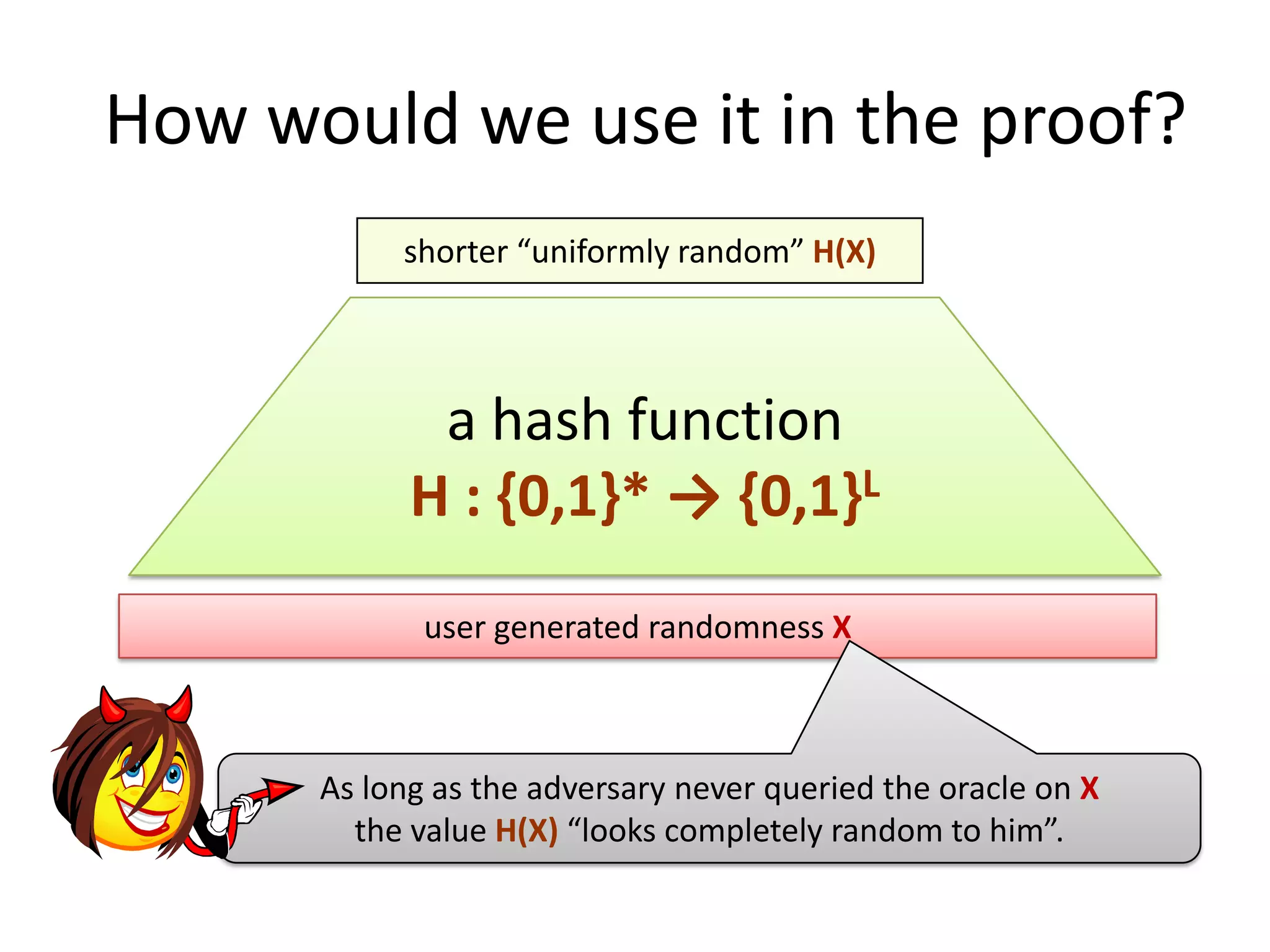 How would we use it in the proof?

shorter “uniformly random” H(X)

a hash function

$H : \{0,1\}^* \rightarrow \{0,1\}^L$

user generated randomness X

As long as the adversary never queried the oracle on X the value H(X) “looks completely random to him”.